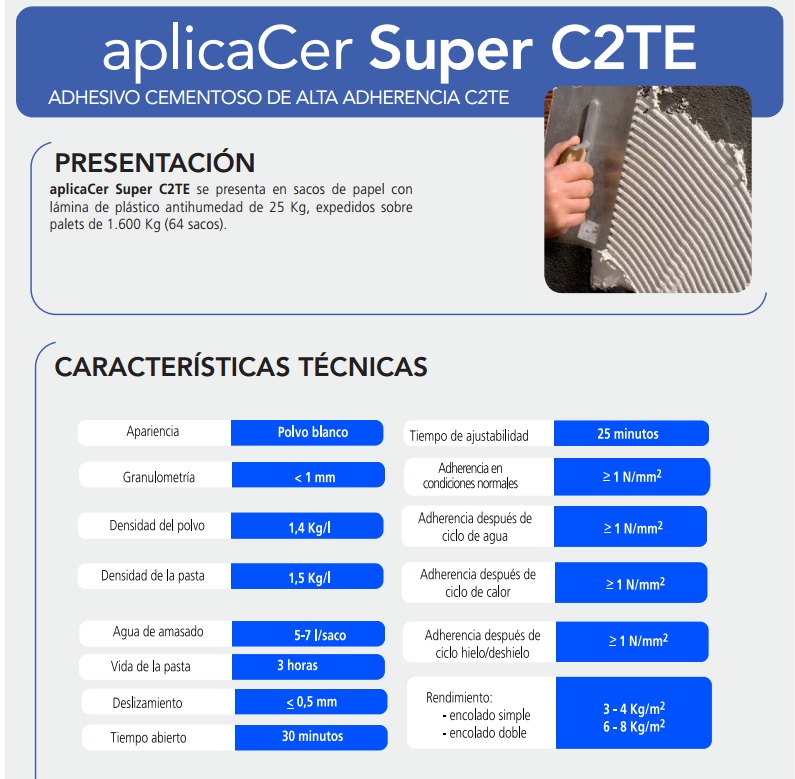 aplicaCer Super C2TE

ADHESIVO CEMENTOSO DE ALTA ADHERENCIA C2TE

PRESENTACIÓN

aplicaCer Super C2TE se presenta en sacos de papel con lámina de plástico antihumedad de 25 Kg, expedidos sobre palets de 1.600 Kg (64 sacos).

CARACTERÍSTICAS TÉCNICAS

| Apariencia | Polvo blanco |
|---|---|
| Granulometría | < 1 mm |
| Densidad del polvo | 1,4 Kg/l |
| Densidad de la pasta | 1,5 Kg/l |
| Agua de amasado | 5-7 l/saco |
| Vida de la pasta | 3 horas |
| Deslizamiento | $\leq$ 0,5 mm |
| Tiempo abierto | 30 minutos |

| Tiempo de ajustabilidad | 25 minutos |
|---|---|
| Adherencia en condiciones normales | $\geq$ 1 N/mm$^2$ |
| Adherencia después de ciclo de agua | $\geq$ 1 N/mm$^2$ |
| Adherencia después de ciclo de calor | $\geq$ 1 N/mm$^2$ |
| Adherencia después de ciclo hielo/deshielo | $\geq$ 1 N/mm$^2$ |
| Rendimiento: - encolado simple - encolado doble | 3 - 4 Kg/m$^2$ 6 - 8 Kg/m$^2$ |